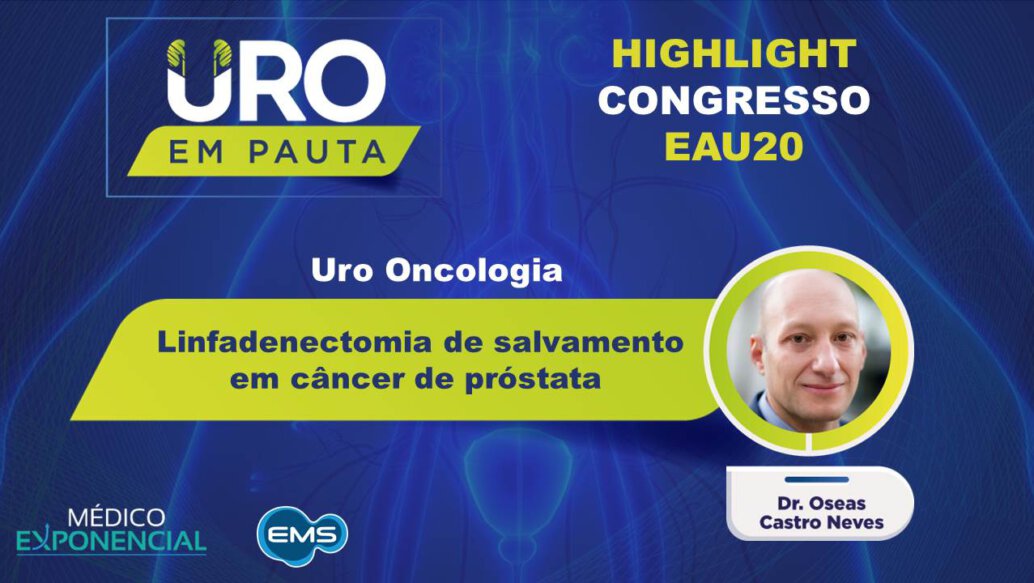 URO
EM PAUTA

HIGHLIGHT
CONGRESSO
EAU20

Uro Oncologia

Linfadenectomia de salvamento em câncer de próstata

Dr. Oseas Castro Neves

MÉDICO
EXPONENCIAL

EMS